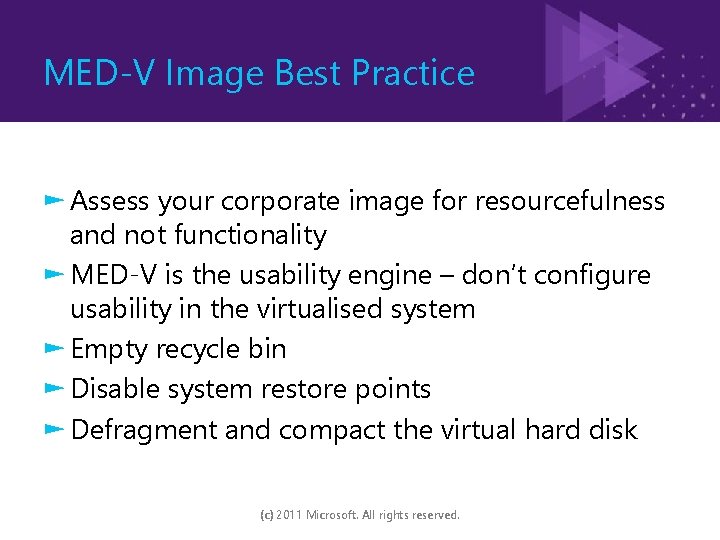 MED-V Image Best Practice

► Assess your corporate image for resourcefulness and not functionality
► MED-V is the usability engine – don't configure usability in the virtualised system
► Empty recycle bin
► Disable system restore points
► Defragment and compact the virtual hard disk

(c) 2011 Microsoft. All rights reserved.